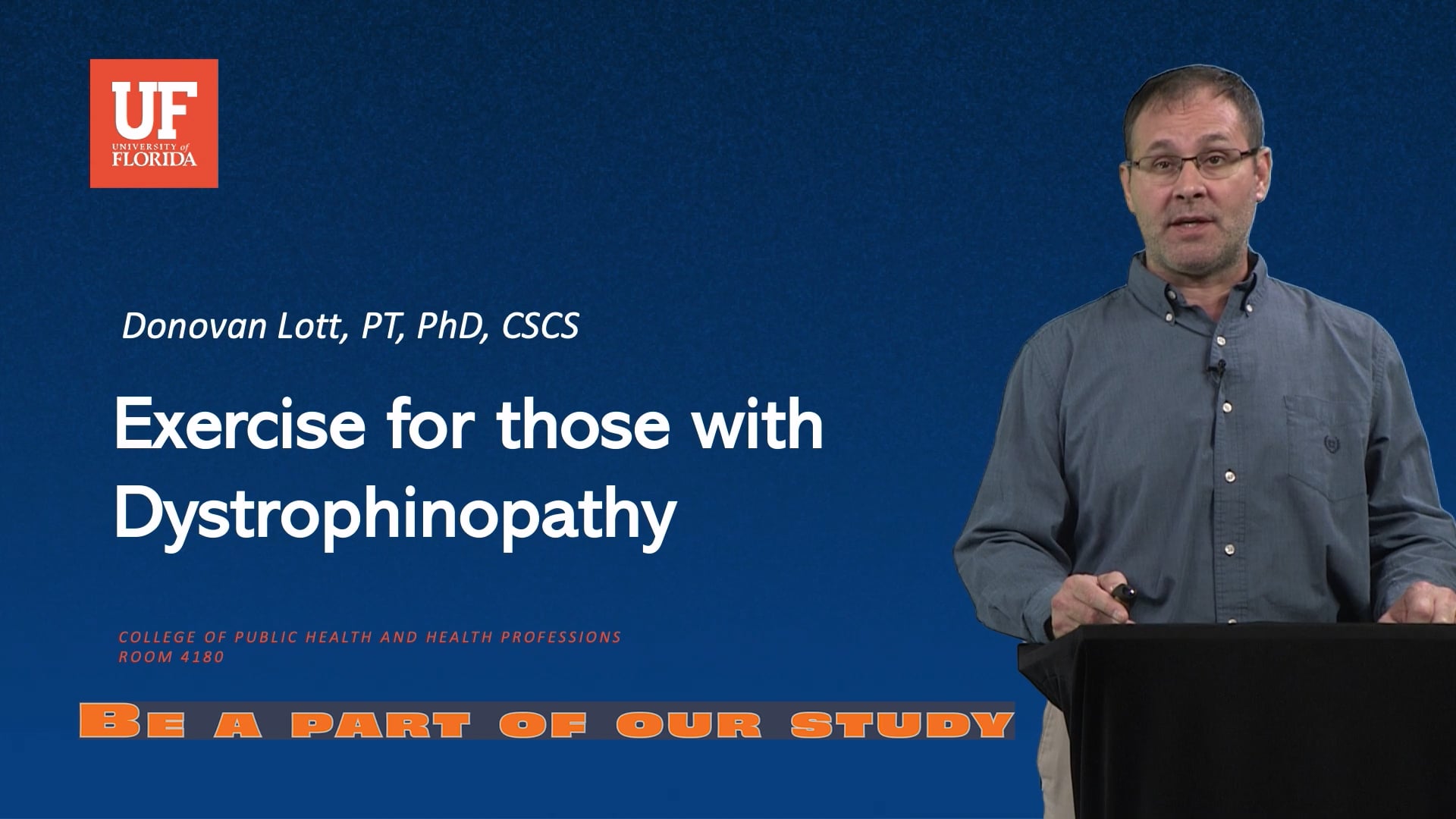 UF
UNIVERSITY of
FLORIDA

Donovan Lott, PT, PhD, CSCS

Exercise for those with Dystrophinopathy

COLLEGE OF PUBLIC HEALTH AND HEALTH PROFESSIONS
ROOM 4180

BE A PART OF OUR STUDY